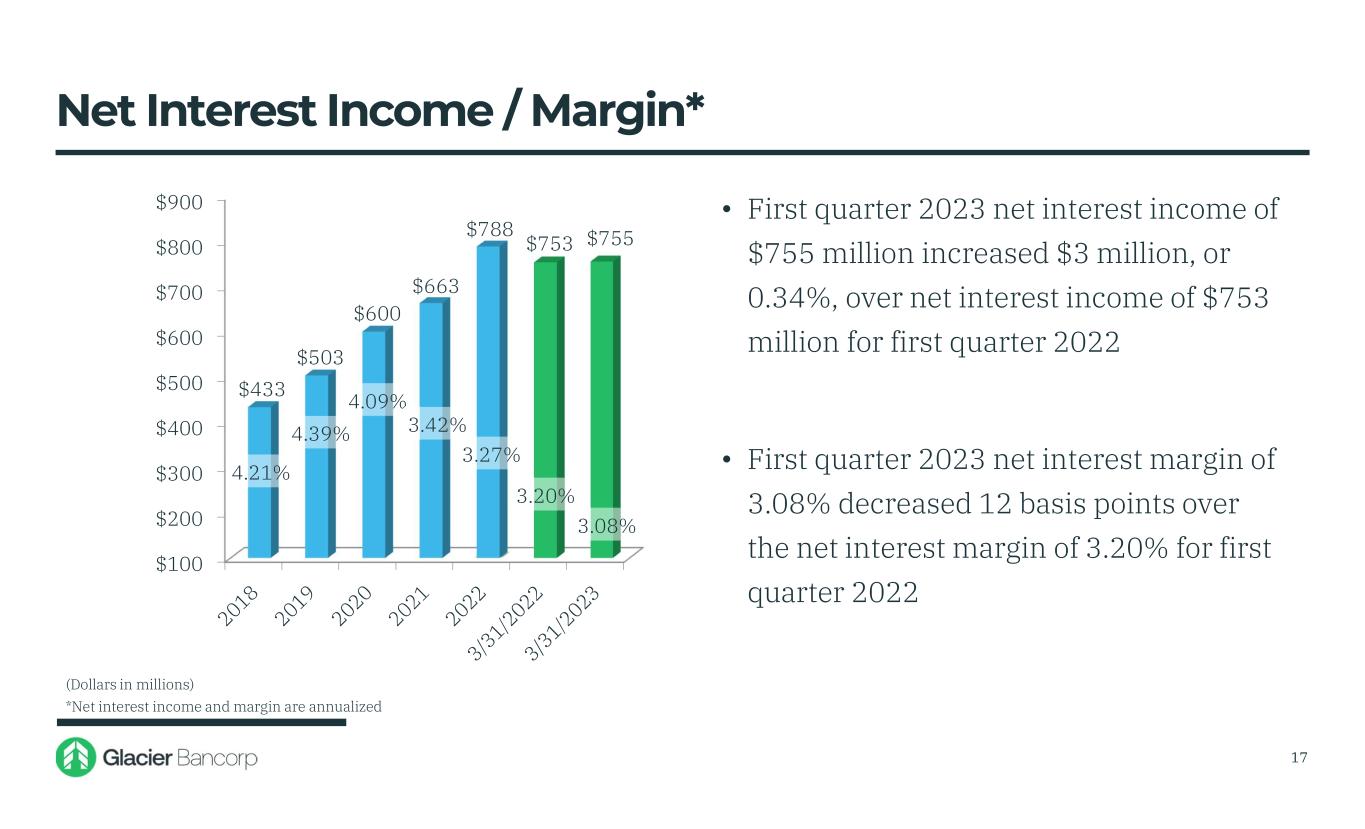 Net Interest Income / Margin*

$900
$800
$700
$600
$500
$400
$300
$200
$100

$433
$503
$600
$663
$788
$753
$755

4.21%
4.39%
4.09%
3.42%
3.27%
3.20%
3.08%

2018
2019
2020
2021
2022
3/31/2022
3/31/2023

• First quarter 2023 net interest income of $755 million increased $3 million, or 0.34%, over net interest income of $753 million for first quarter 2022

• First quarter 2023 net interest margin of 3.08% decreased 12 basis points over the net interest margin of 3.20% for first quarter 2022

(Dollars in millions)
*Net interest income and margin are annualized

Glacier Bancorp

17